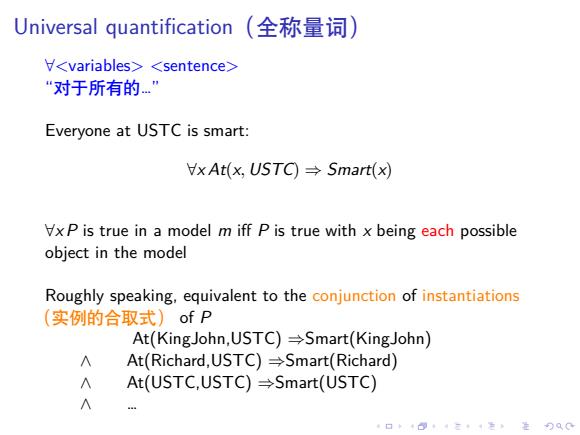 Universal quantification（全称量词）

$\forall$<variables> <sentence>
“对于所有的...”

Everyone at USTC is smart:

$\forall x\, At(x, USTC) \Rightarrow Smart(x)$

$\forall x\, P$ is true in a model $m$ iff $P$ is true with $x$ being each possible object in the model

Roughly speaking, equivalent to the conjunction of instantiations（实例的合取式） of $P$

At(KingJohn,USTC) $\Rightarrow$Smart(KingJohn)
$\wedge$ At(Richard,USTC) $\Rightarrow$Smart(Richard)
$\wedge$ At(USTC,USTC) $\Rightarrow$Smart(USTC)
$\wedge$ ...